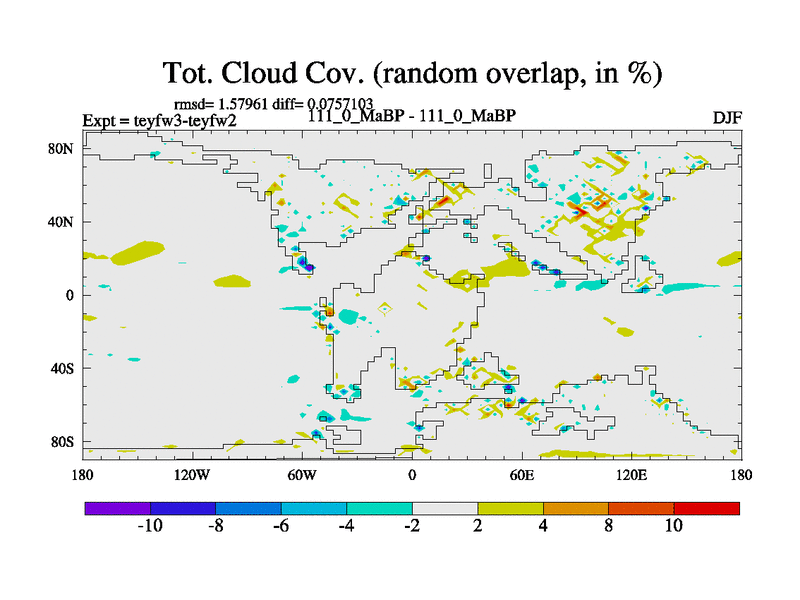 Tot. Cloud Cov. (random overlap, in %)

rmsd= 1.57961 diff= 0.0757103
Expt = teyfw3-teyfw2
111_0_MaBP - 111_0_MaBP
DJF

80N
40N
0
40S
80S

180
120W
60W
0
60E
120E
180

-10
-8
-6
-4
-2
2
4
8
10